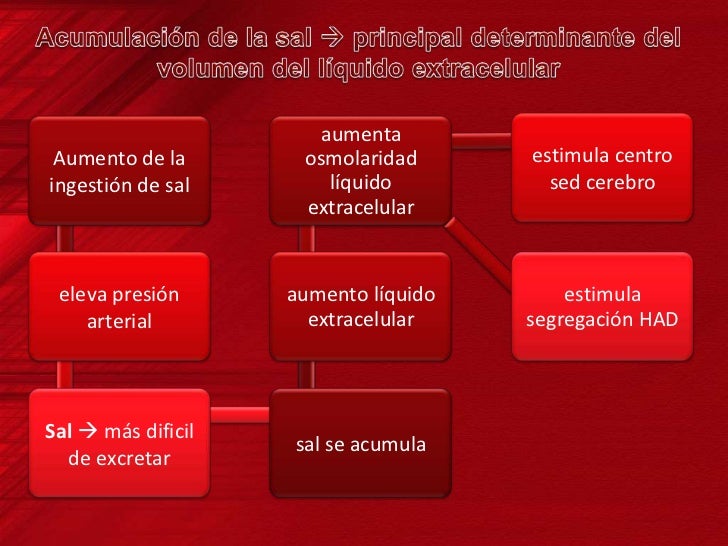 Acumulación de la sal → principal determinante del volumen del líquido extracelular

Aumento de la ingestión de sal

eleva presión arterial

Sal → más dificil de excretar

sal se acumula

aumento líquido extracelular

aumenta osmolaridad líquido extracelular

estimula centro sed cerebro

estimula segregación HAD